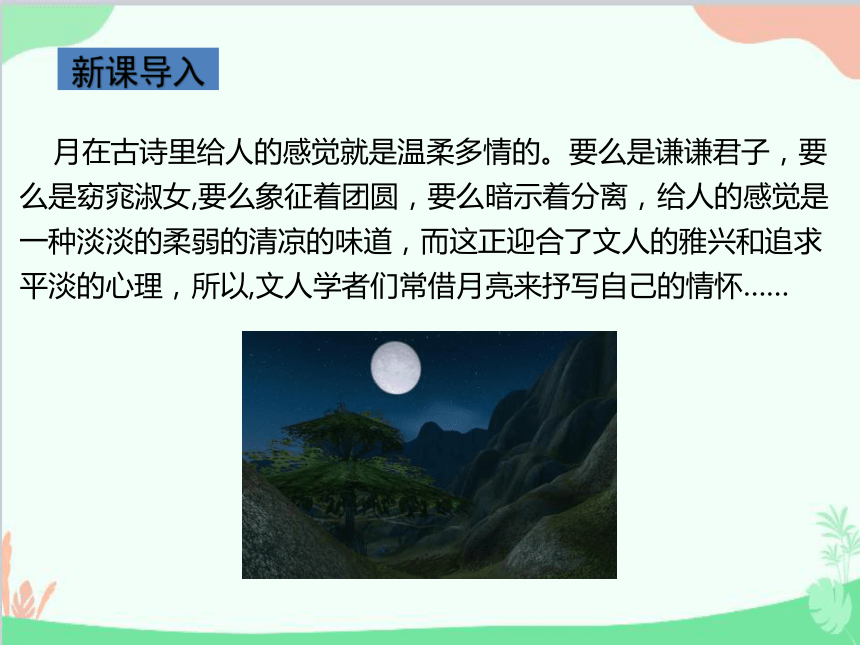 新课导入

月在古诗里给人的感觉就是温柔多情的。要么是谦谦君子，要么是窈窕淑女,要么象征着团圆，要么暗示着分离，给人的感觉是一种淡淡的柔弱的清凉的味道，而这正迎合了文人的雅兴和追求平淡的心理，所以,文人学者们常借月亮来抒写自己的情怀……